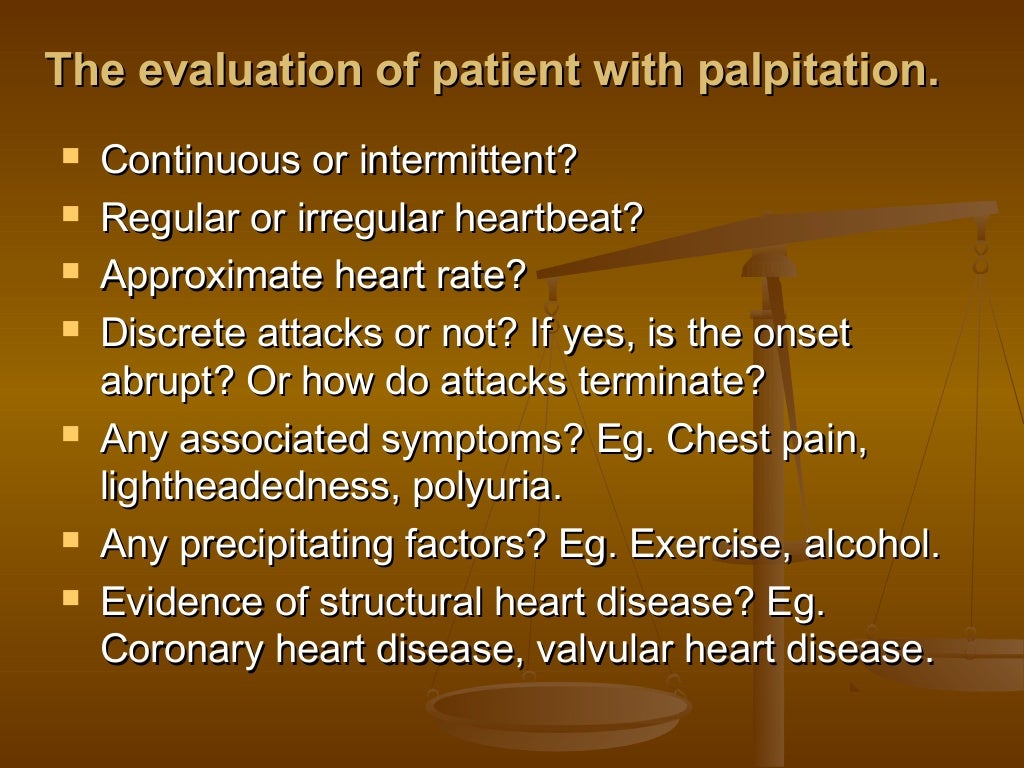 The evaluation of patient with palpitation.

- Continuous or intermittent?
- Regular or irregular heartbeat?
- Approximate heart rate?
- Discrete attacks or not? If yes, is the onset abrupt? Or how do attacks terminate?
- Any associated symptoms? Eg. Chest pain, lightheadedness, polyuria.
- Any precipitating factors? Eg. Exercise, alcohol.
- Evidence of structural heart disease? Eg. Coronary heart disease, valvular heart disease.